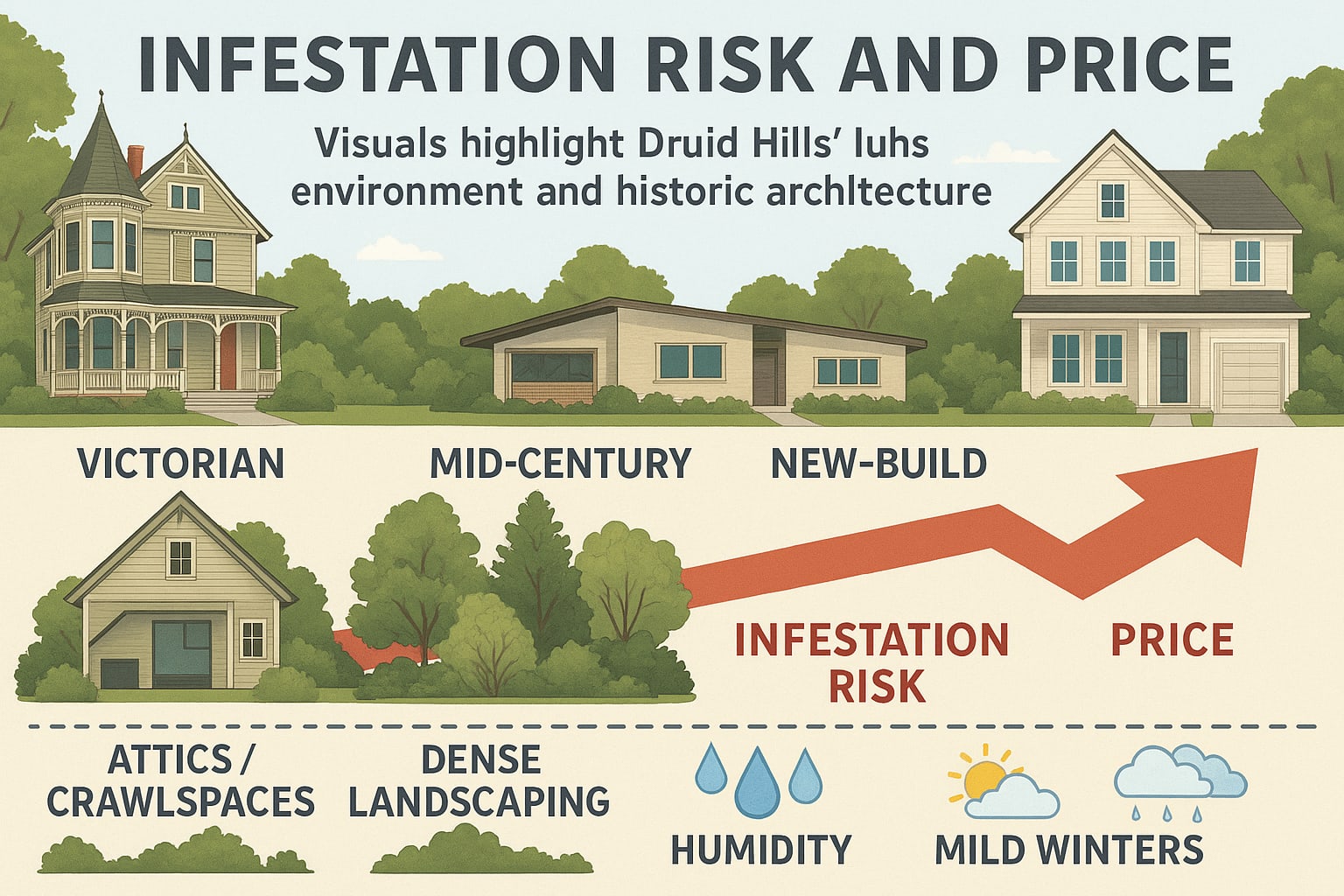 INFESTATION RISK AND PRICE

Visuals highlight Druid Hills' luhs environment and historic archltecture

VICTORIAN

MID-CENTURY

NEW-BUILD

INFESTATION RISK

PRICE

ATTICS / CRAWLSPACES

DENSE LANDSCAPING

HUMIDITY

MILD WINTERS